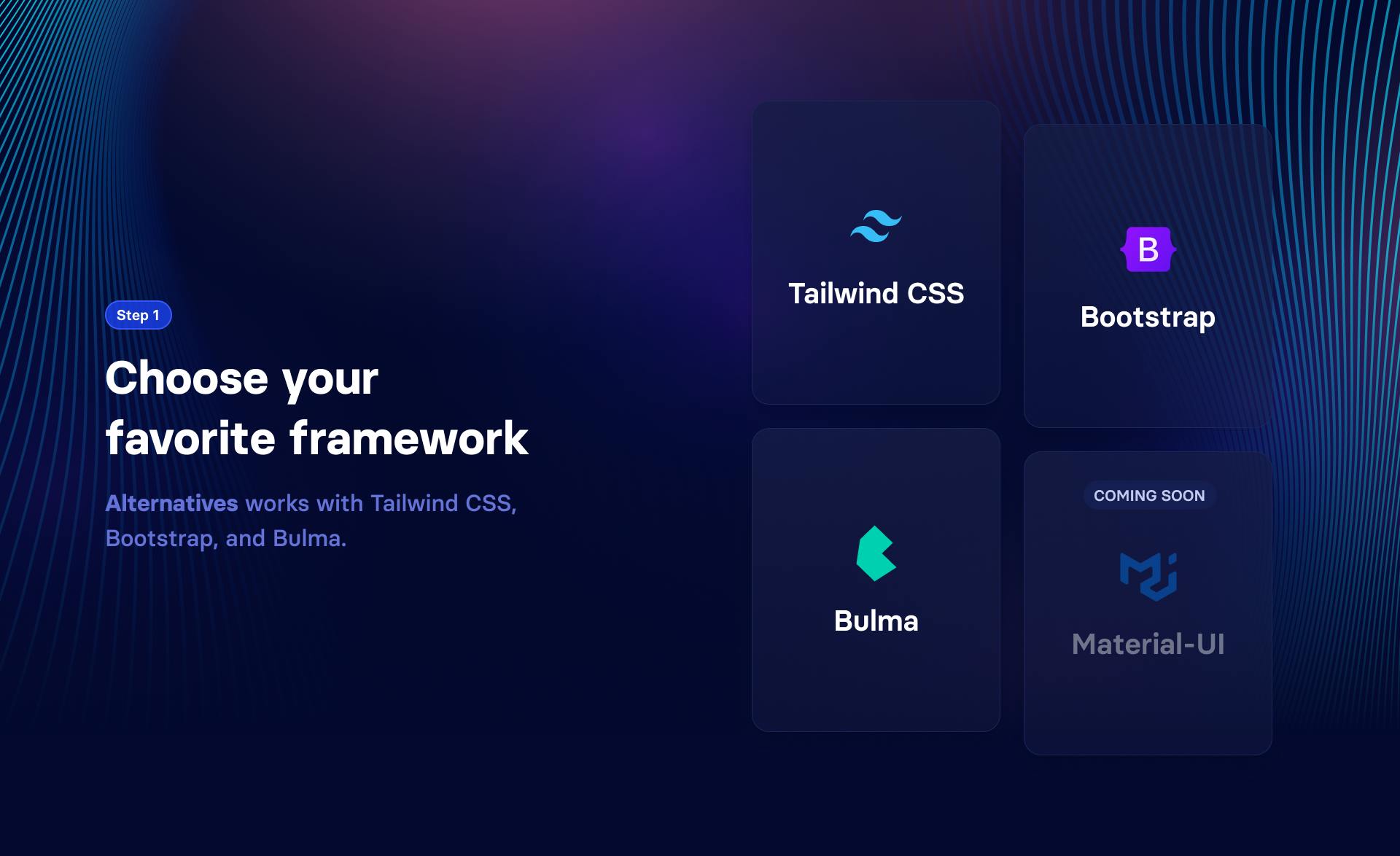 Step 1

Choose your favorite framework

Alternatives works with Tailwind CSS, Bootstrap, and Bulma.

Tailwind CSS

B

Bootstrap

Bulma

COMING SOON

Material-UI